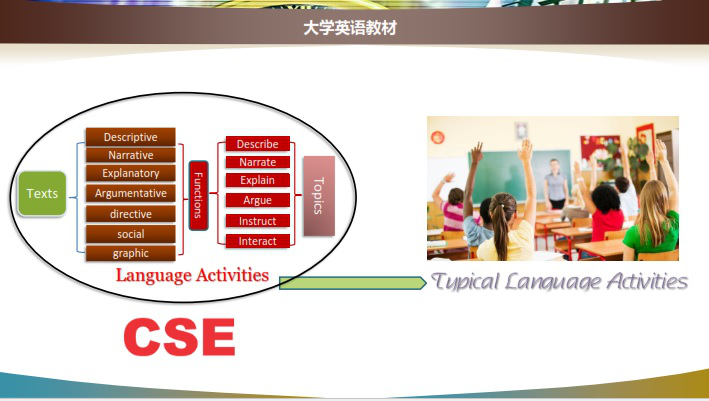 大学英语教材

Texts

Descriptive
Narrative
Explanatory
Argumentative
directive
social
graphic

Functions

Describe
Narrate
Explain
Argue
Instruct
Interact

Topics

Language Activities

Typical Language Activities

CSE